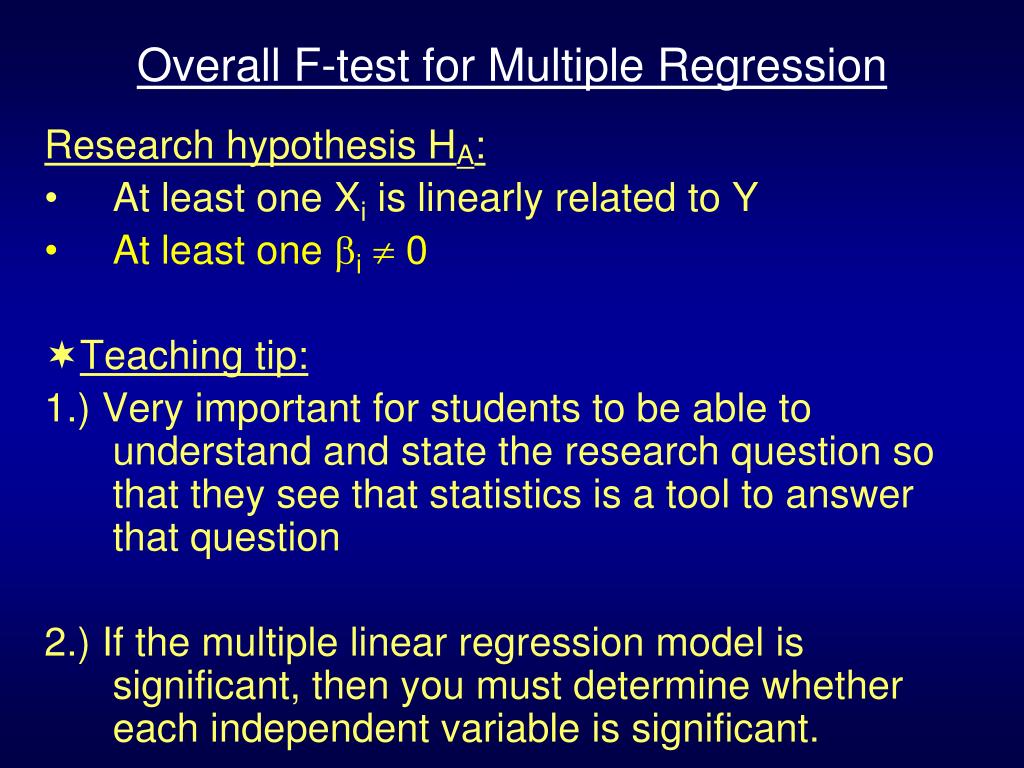 Overall F-test for Multiple Regression

Research hypothesis $H_A$:
• At least one $X_i$ is linearly related to Y
• At least one $\beta_i \neq 0$

✶Teaching tip:
1.) Very important for students to be able to understand and state the research question so that they see that statistics is a tool to answer that question

2.) If the multiple linear regression model is significant, then you must determine whether each independent variable is significant.